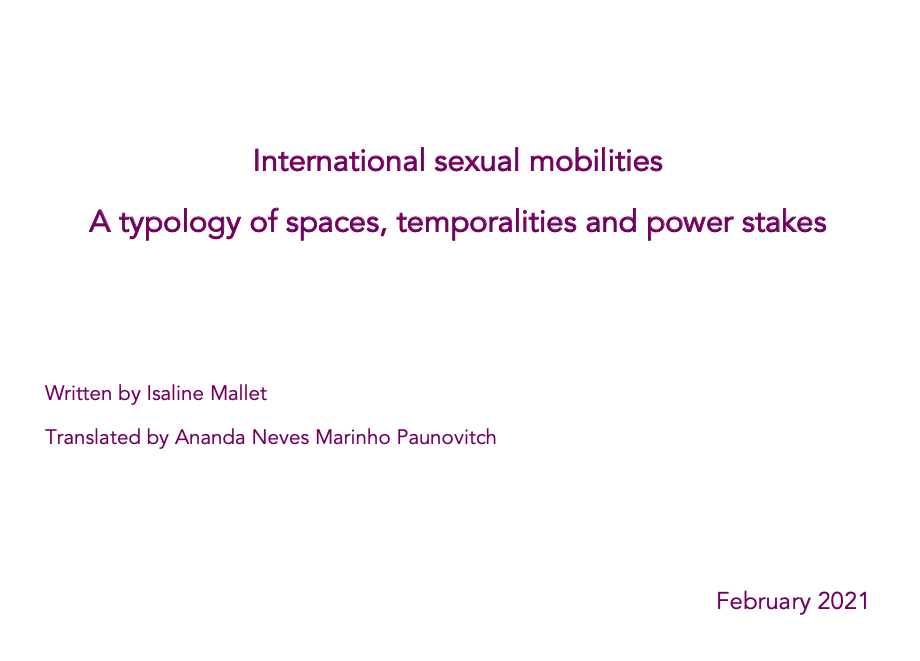 International sexual mobilities

A typology of spaces, temporalities and power stakes

Written by Isaline Mallet

Translated by Ananda Neves Marinho Paunovitch

February 2021